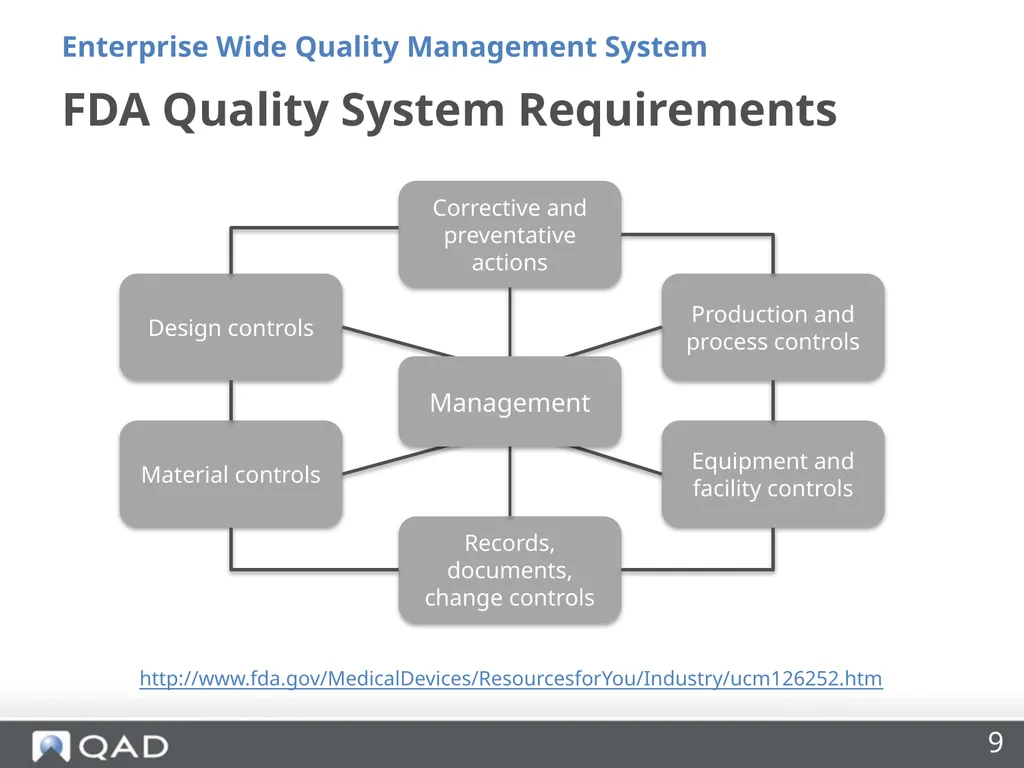 Enterprise Wide Quality Management System

FDA Quality System Requirements

Corrective and preventative actions

Design controls

Production and process controls

Management

Material controls

Equipment and facility controls

Records, documents, change controls

http://www.fda.gov/MedicalDevices/ResourcesforYou/Industry/ucm126252.htm

QAD

9